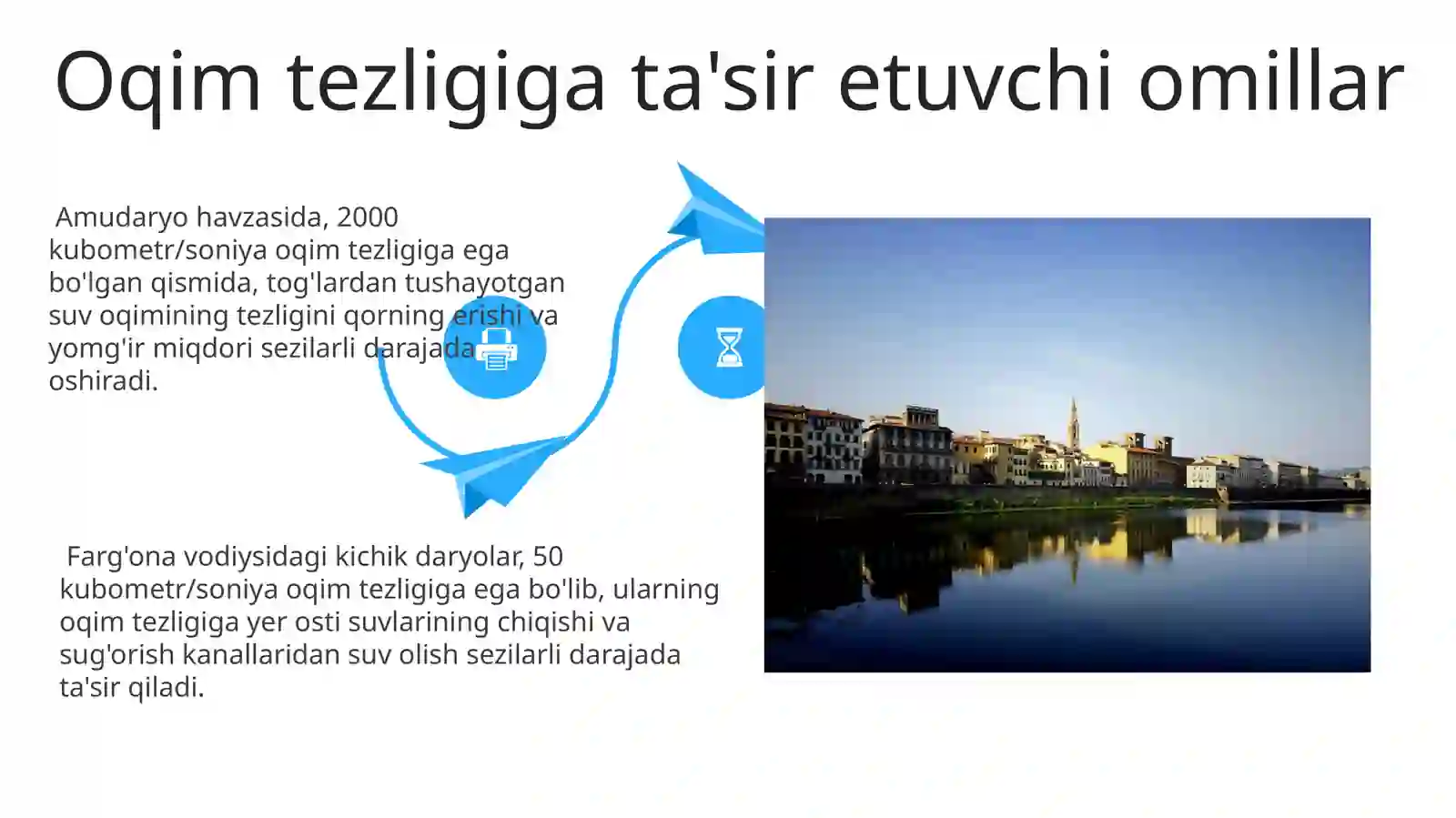 Oqim tezligiga ta'sir etuvchi omillar

Amudaryo havzasida, 2000 kubometr/soniya oqim tezligiga ega bo'lgan qismida, tog'lardan tushayotgan suv oqimining tezligini qorning erishi va yomg'ir miqdori sezilarli darajada oshiradi.

Farg'ona vodiysidagi kichik daryolar, 50 kubometr/soniya oqim tezligiga ega bo'lib, ularning oqim tezligiga yer osti suvlarining chiqishi va sug'orish kanallaridan suv olish sezilarli darajada ta'sir qiladi.